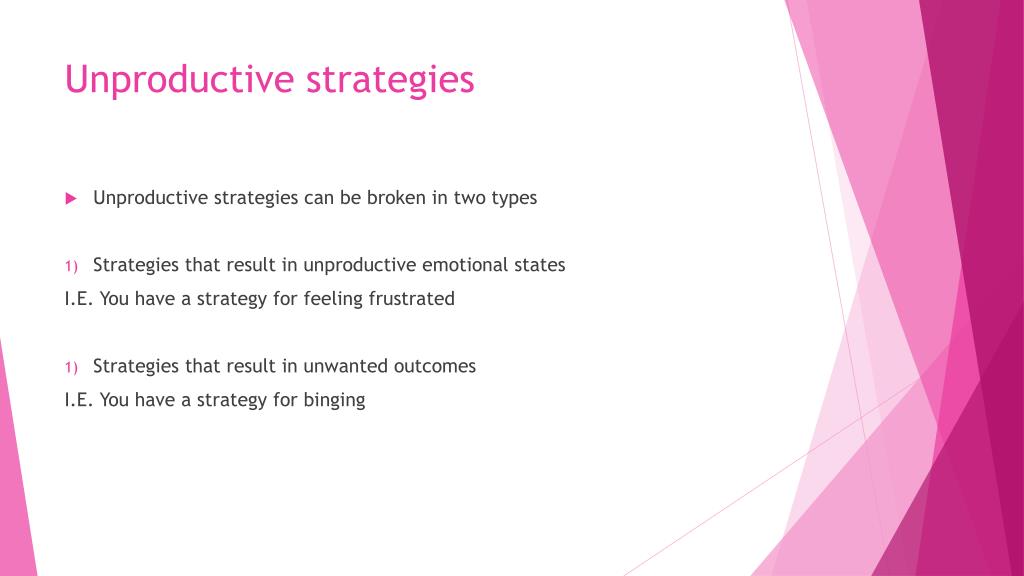 Unproductive strategies

Unproductive strategies can be broken in two types

1) Strategies that result in unproductive emotional states
I.E. You have a strategy for feeling frustrated

1) Strategies that result in unwanted outcomes
I.E. You have a strategy for binging